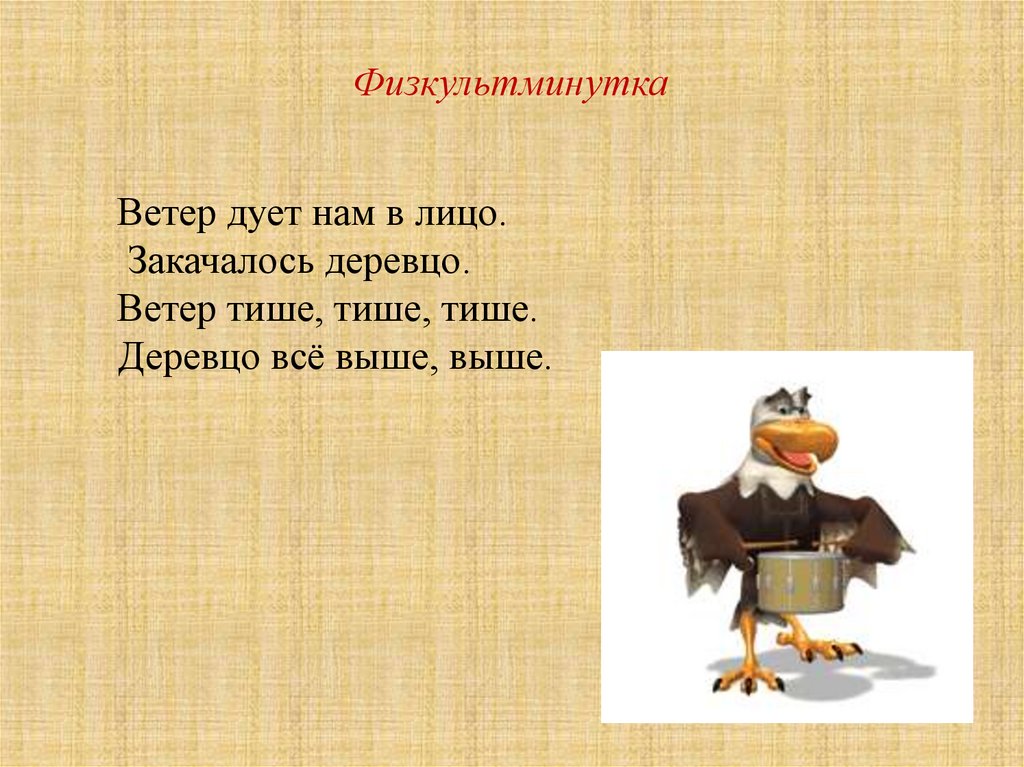 Физкультминутка

Ветер дует нам в лицо.
Закачалось деревцо.
Ветер тише, тише, тише.
Деревцо всё выше, выше.